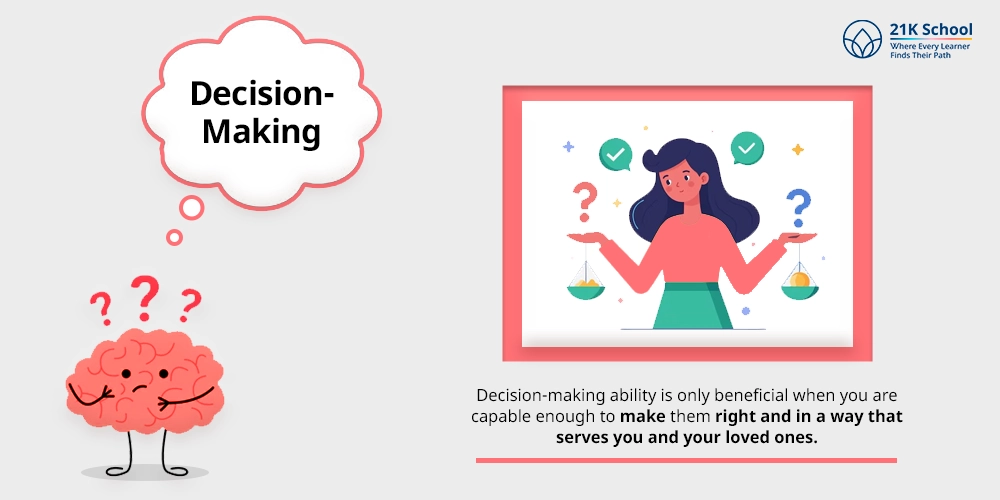 21K School
Where Every Learner
Finds Their Path

Decision-Making

Decision-making ability is only beneficial when you are capable enough to make them right and in a way that serves you and your loved ones.